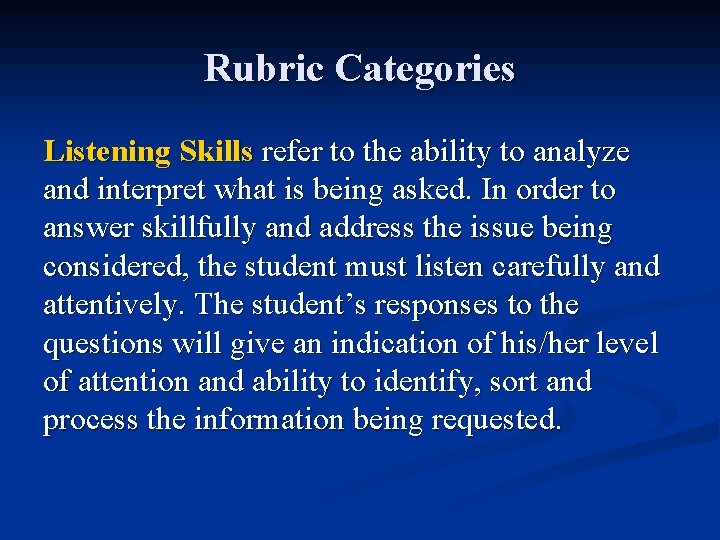 Rubric Categories

Listening Skills refer to the ability to analyze and interpret what is being asked. In order to answer skillfully and address the issue being considered, the student must listen carefully and attentively. The student’s responses to the questions will give an indication of his/her level of attention and ability to identify, sort and process the information being requested.